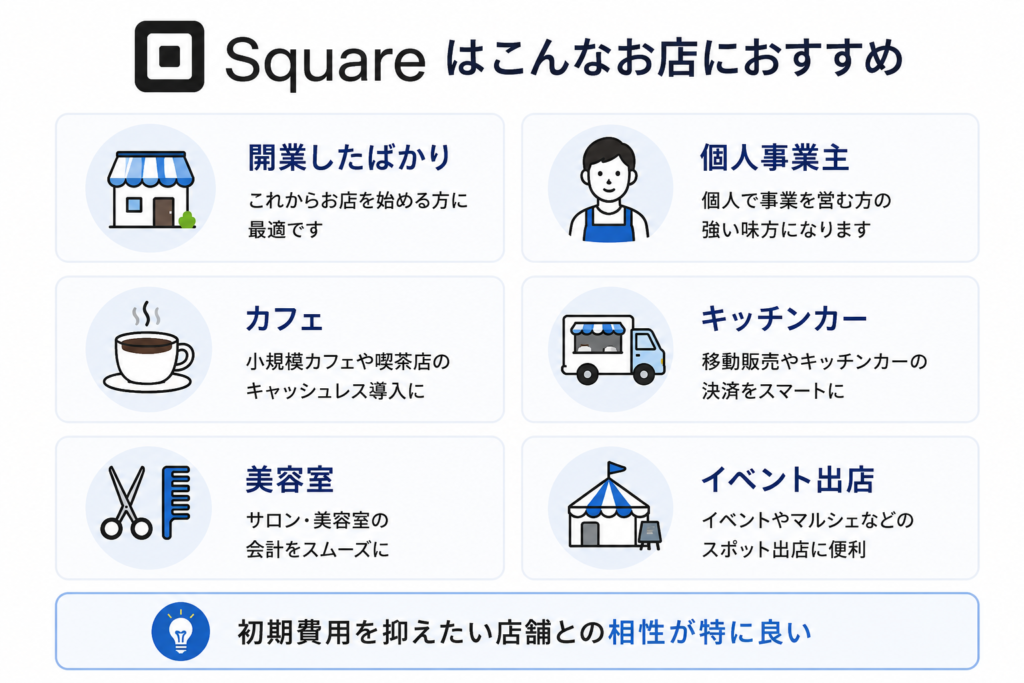 Square はこんなお店におすすめ

開業したばかり
これからお店を始める方に最適です

個人事業主
個人で事業を営む方の強い味方になります

カフェ
小規模カフェや喫茶店のキャッシュレス導入に

キッチンカー
移動販売やキッチンカーの決済をスマートに

美容室
サロン・美容室の会計をスムーズに

イベント出店
イベントやマルシェなどのスポット出店に便利

初期費用を抑えたい店舗との相性が特に良い